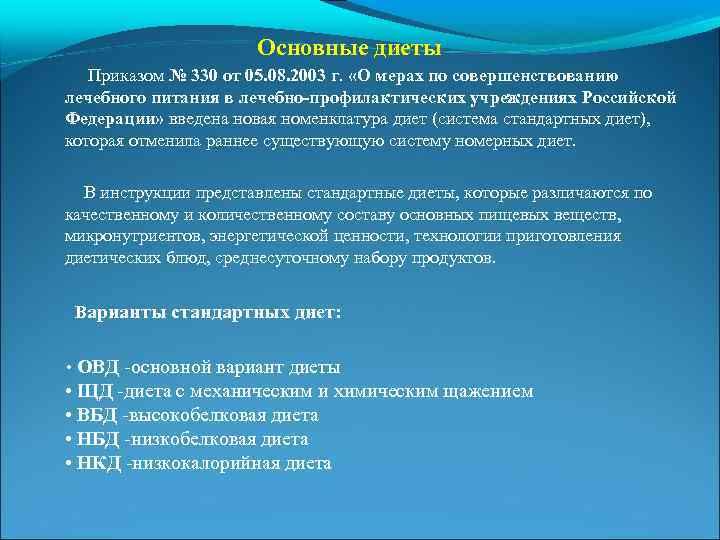 Основные диеты

Приказом № 330 от 05.08.2003 г. «О мерах по совершенствованию лечебного питания в лечебно-профилактических учреждениях Российской Федерации» введена новая номенклатура диет (система стандартных диет), которая отменила раннее существующую систему номерных диет.

В инструкции представлены стандартные диеты, которые различаются по качественному и количественному составу основных пищевых веществ, микронутриентов, энергетической ценности, технологии приготовления диетических блюд, среднесуточному набору продуктов.

Варианты стандартных диет:

• ОВД -основной вариант диеты
• ЩД -диета с механическим и химическим щажением
• ВБД -высокобелковая диета
• НБД -низкобелковая диета
• НКД -низкокалорийная диета